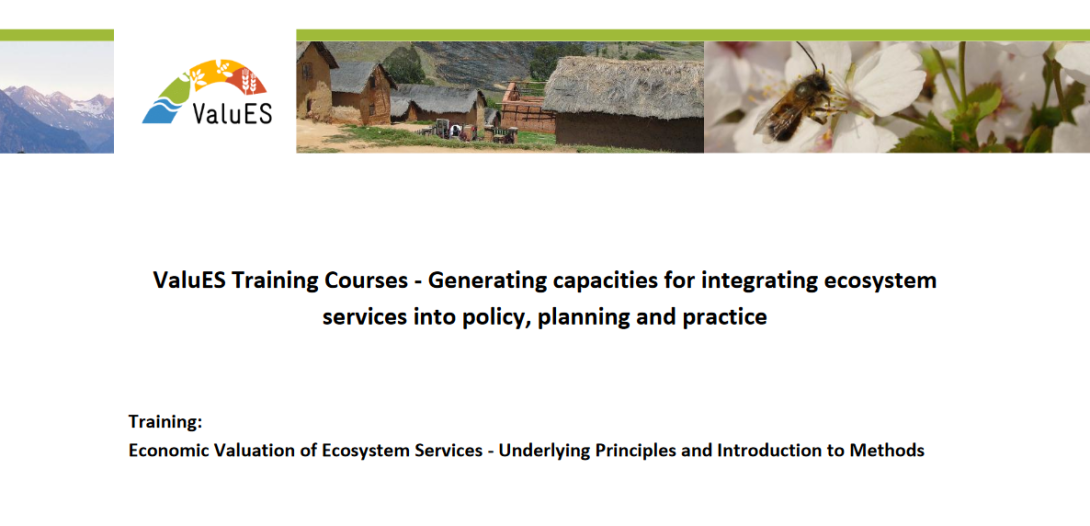 ValuES

ValuES Training Courses - Generating capacities for integrating ecosystem services into policy, planning and practice

Training:
Economic Valuation of Ecosystem Services - Underlying Principles and Introduction to Methods